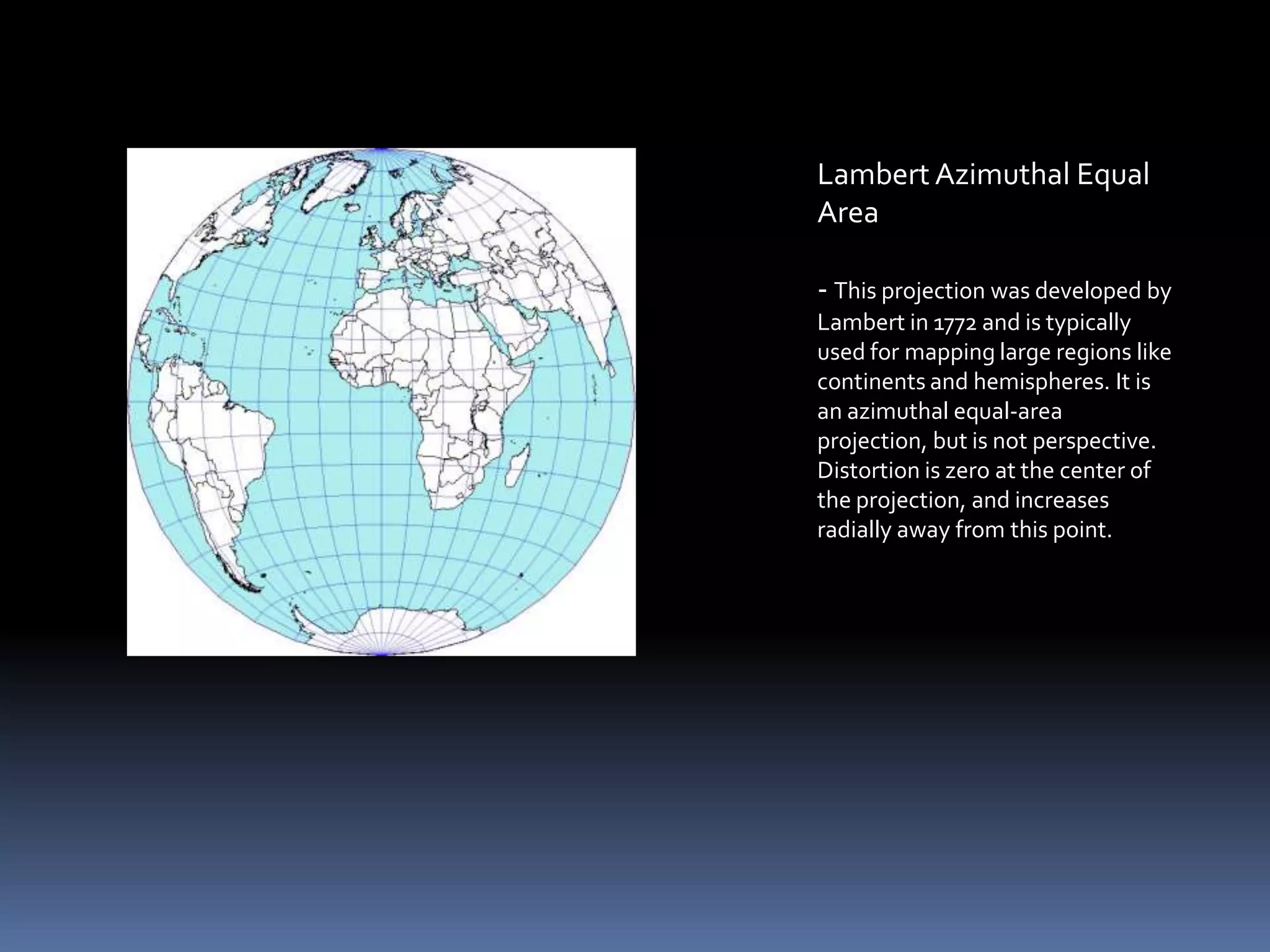 Lambert Azimuthal Equal Area

- This projection was developed by Lambert in 1772 and is typically used for mapping large regions like continents and hemispheres. It is an azimuthal equal-area projection, but is not perspective. Distortion is zero at the center of the projection, and increases radially away from this point.